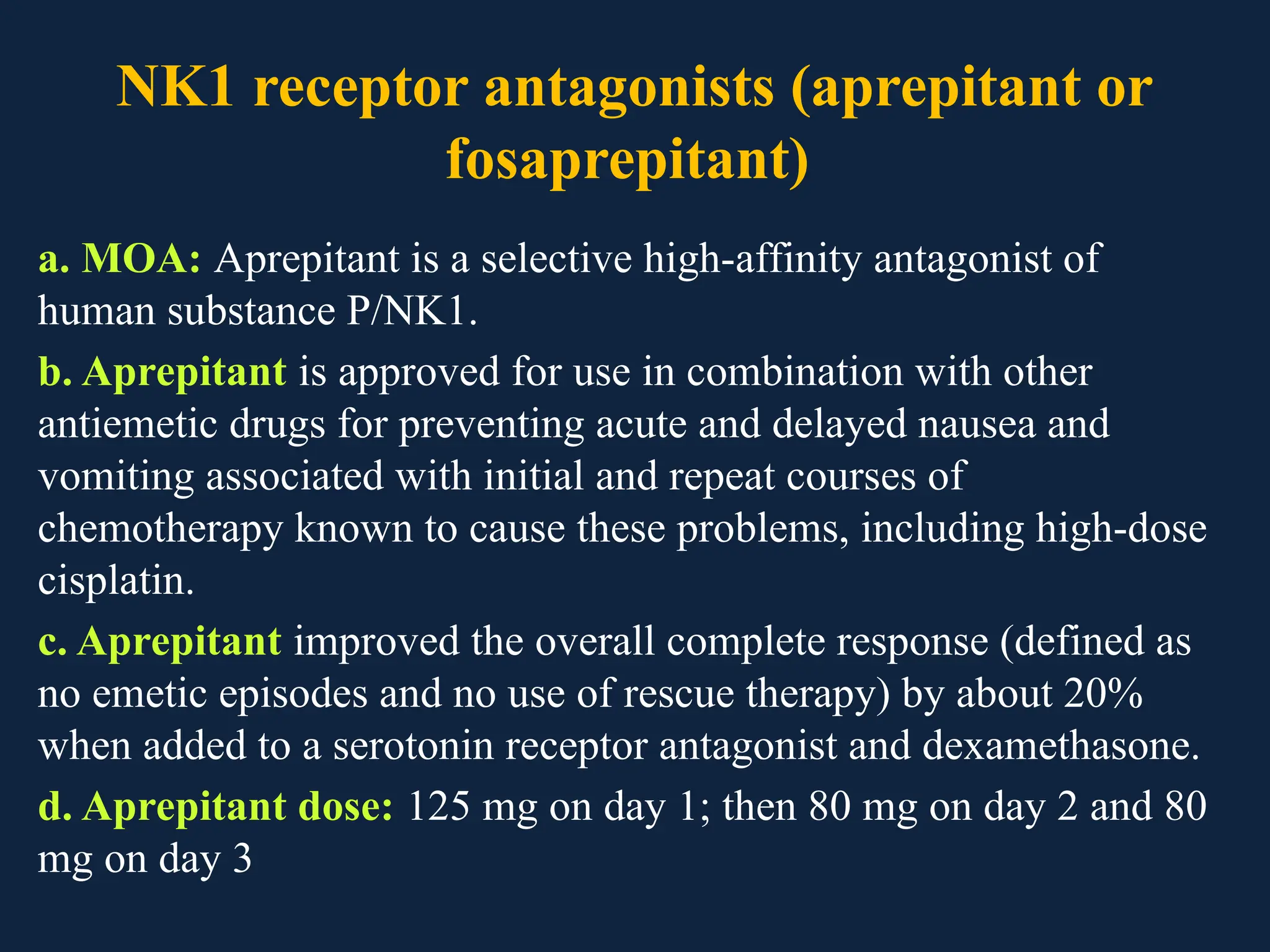 NK1 receptor antagonists (aprepitant or fosaprepitant)

a. MOA: Aprepitant is a selective high-affinity antagonist of human substance P/NK1.

b. Aprepitant is approved for use in combination with other antiemetic drugs for preventing acute and delayed nausea and vomiting associated with initial and repeat courses of chemotherapy known to cause these problems, including high-dose cisplatin.

c. Aprepitant improved the overall complete response (defined as no emetic episodes and no use of rescue therapy) by about 20% when added to a serotonin receptor antagonist and dexamethasone.

d. Aprepitant dose: 125 mg on day 1; then 80 mg on day 2 and 80 mg on day 3